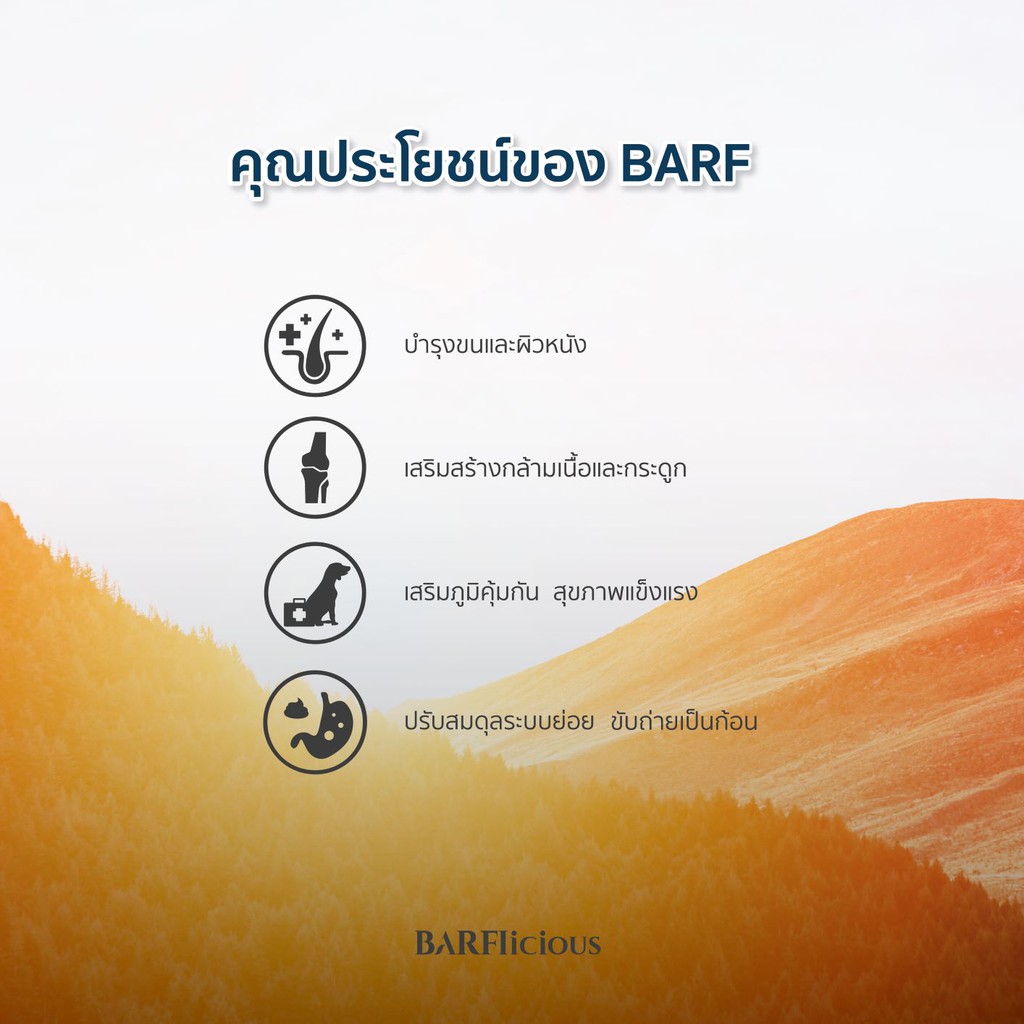 คุณประโยชน์ของ BARF

บำรุงขนและผิวหนัง

เสริมสร้างกล้ามเนื้อและกระดูก

เสริมภูมิคุ้มกัน สุขภาพแข็งแรง

ปรับสมดุลระบบย่อย ขับถ่ายเป็นก้อน

BARFlicious